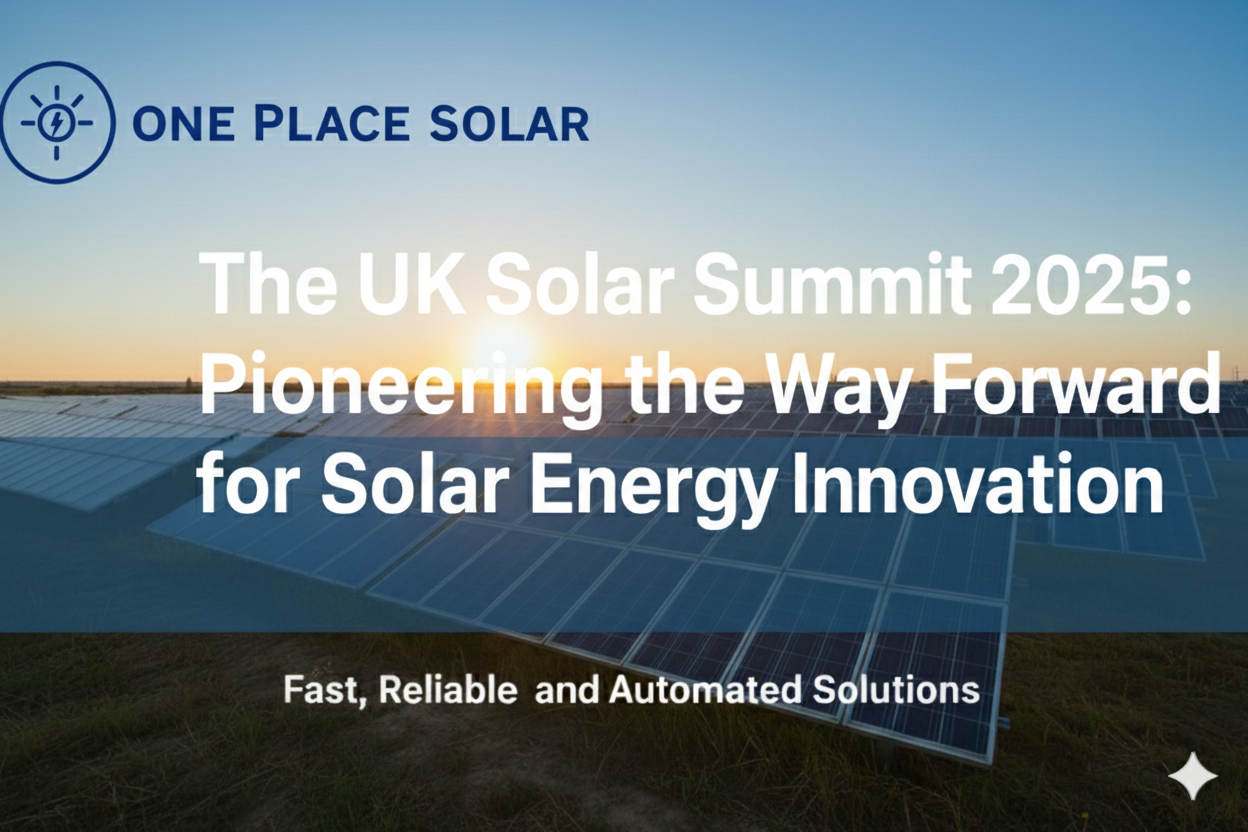 ONE PLACE SOLAR

The UK Solar Summit 2025: Pioneering the Way Forward for Solar Energy Innovation

Fast, Reliable and Automated Solutions